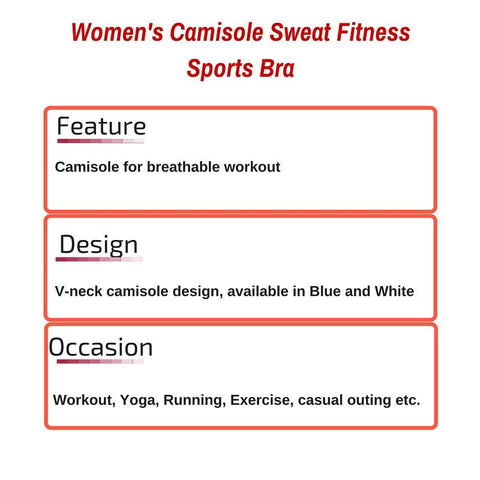 Women's Camisole Sweat Fitness Sports Bra

Feature

Camisole for breathable workout

Design

V-neck camisole design, available in Blue and White

Occasion

Workout, Yoga, Running, Exercise, casual outing etc.